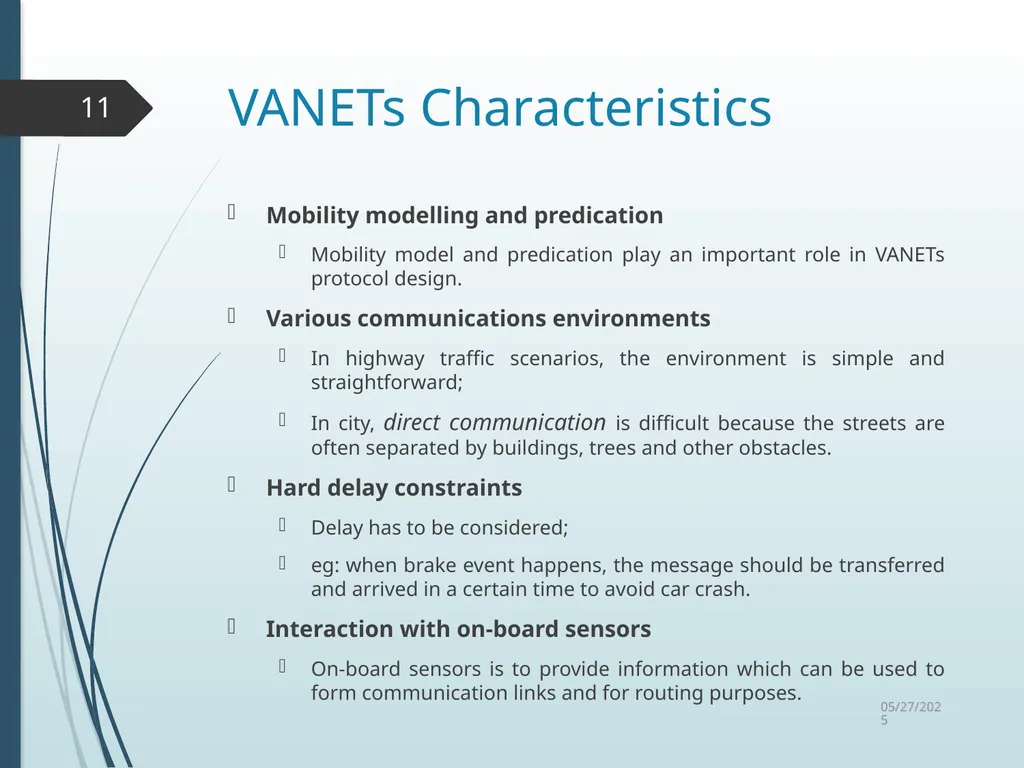 11

VANETs Characteristics

Mobility modelling and predication

Mobility model and predication play an important role in VANETs protocol design.

Various communications environments

In highway traffic scenarios, the environment is simple and straightforward;

In city, direct communication is difficult because the streets are often separated by buildings, trees and other obstacles.

Hard delay constraints

Delay has to be considered;

eg: when brake event happens, the message should be transferred and arrived in a certain time to avoid car crash.

Interaction with on-board sensors

On-board sensors is to provide information which can be used to form communication links and for routing purposes.

05/27/2025